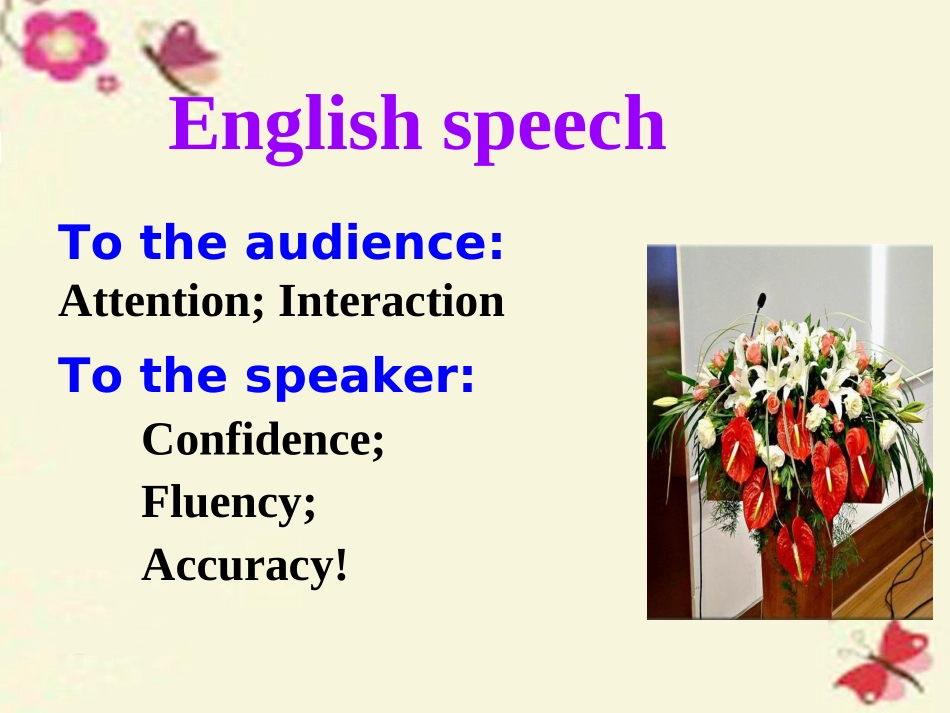 English speech

To the audience:
Attention; Interaction

To the speaker:
Confidence;
Fluency;
Accuracy!